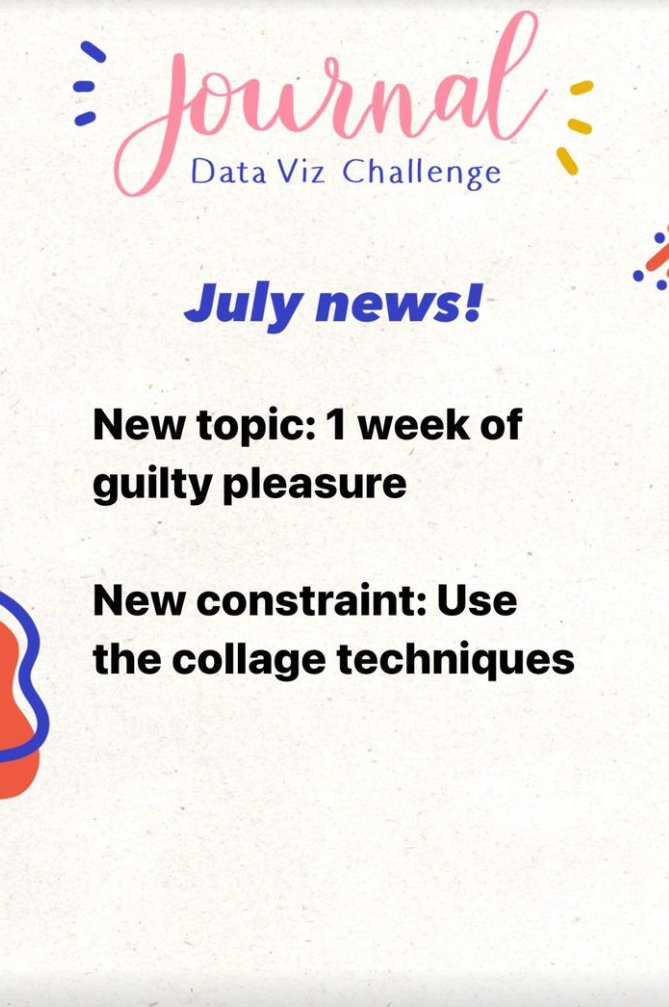 Journal
Data Viz Challenge

July news!

New topic: 1 week of guilty pleasure

New constraint: Use the collage techniques